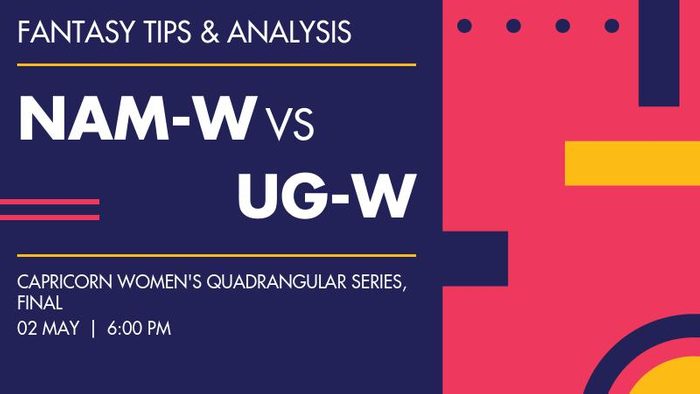 FANTASY TIPS & ANALYSIS

NAM-W VS UG-W

CAPRICORN WOMEN'S QUADRANGULAR SERIES, FINAL
02 MAY | 6:00 PM